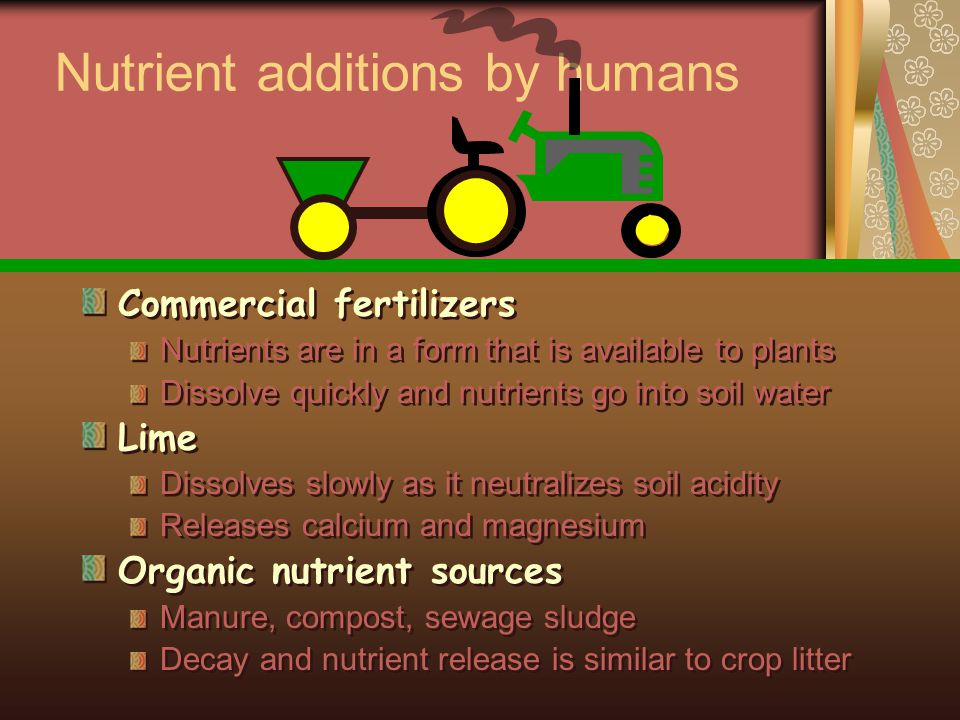 Nutrient additions by humans

Commercial fertilizers
Nutrients are in a form that is available to plants
Dissolve quickly and nutrients go into soil water

Lime
Dissolves slowly as it neutralizes soil acidity
Releases calcium and magnesium

Organic nutrient sources
Manure, compost, sewage sludge
Decay and nutrient release is similar to crop litter